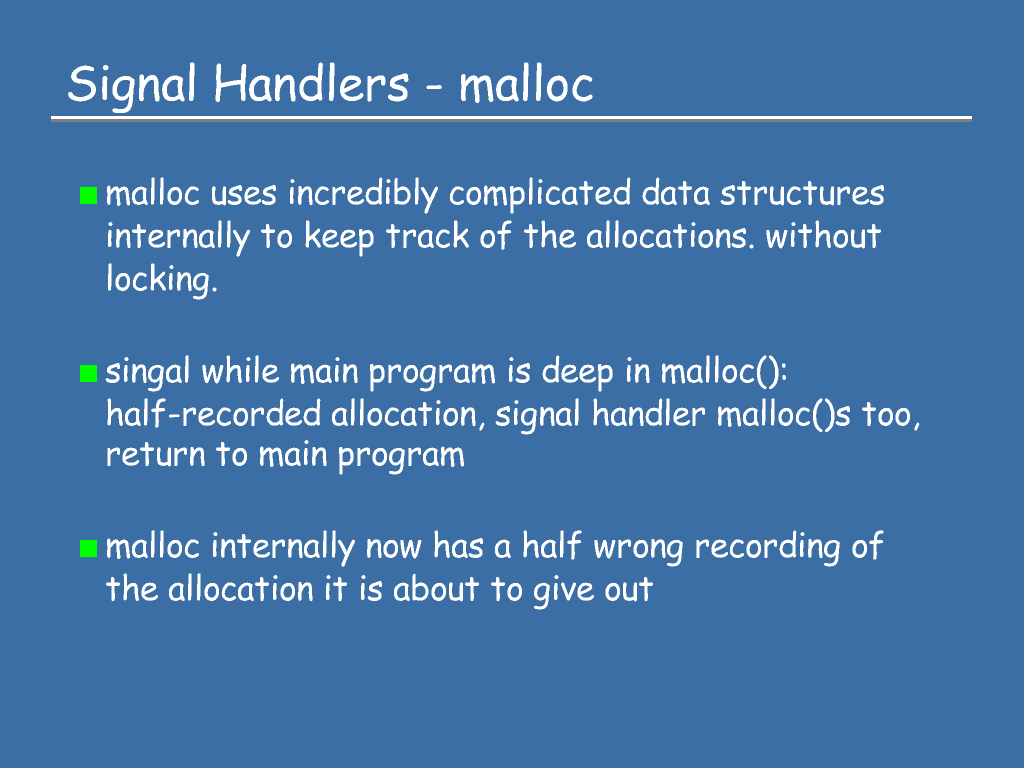 Signal Handlers - malloc

malloc uses incredibly complicated data structures internally to keep track of the allocations. without locking.

singal while main program is deep in malloc(): half-recorded allocation, signal handler malloc()s too, return to main program

malloc internally now has a half wrong recording of the allocation it is about to give out